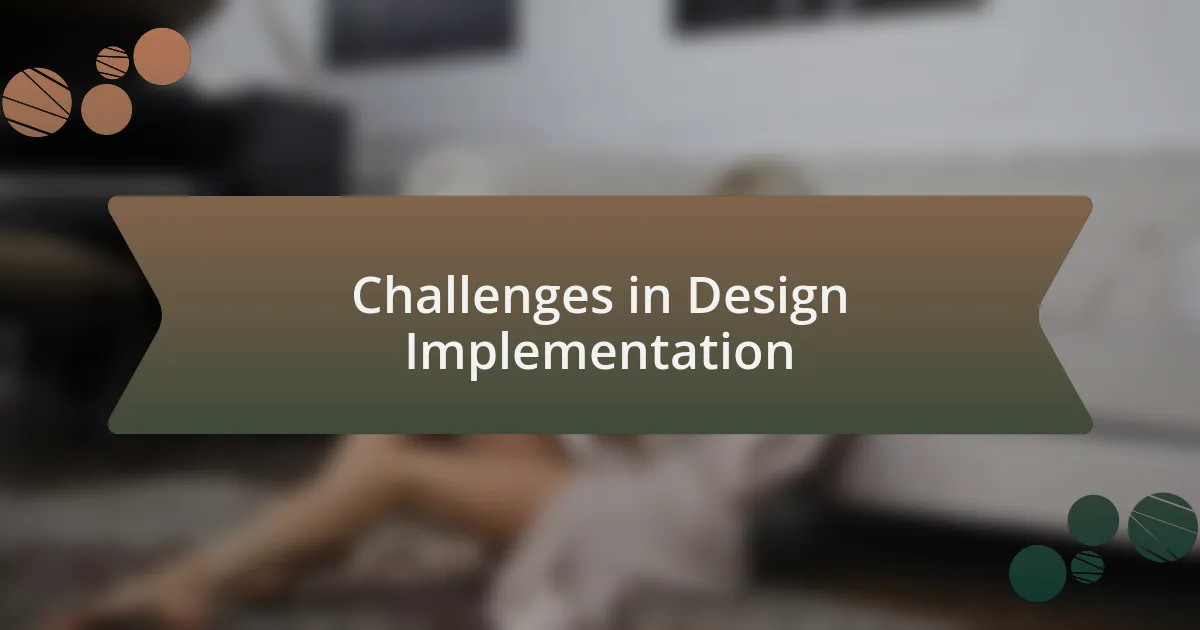 Challenges in Design Implementation